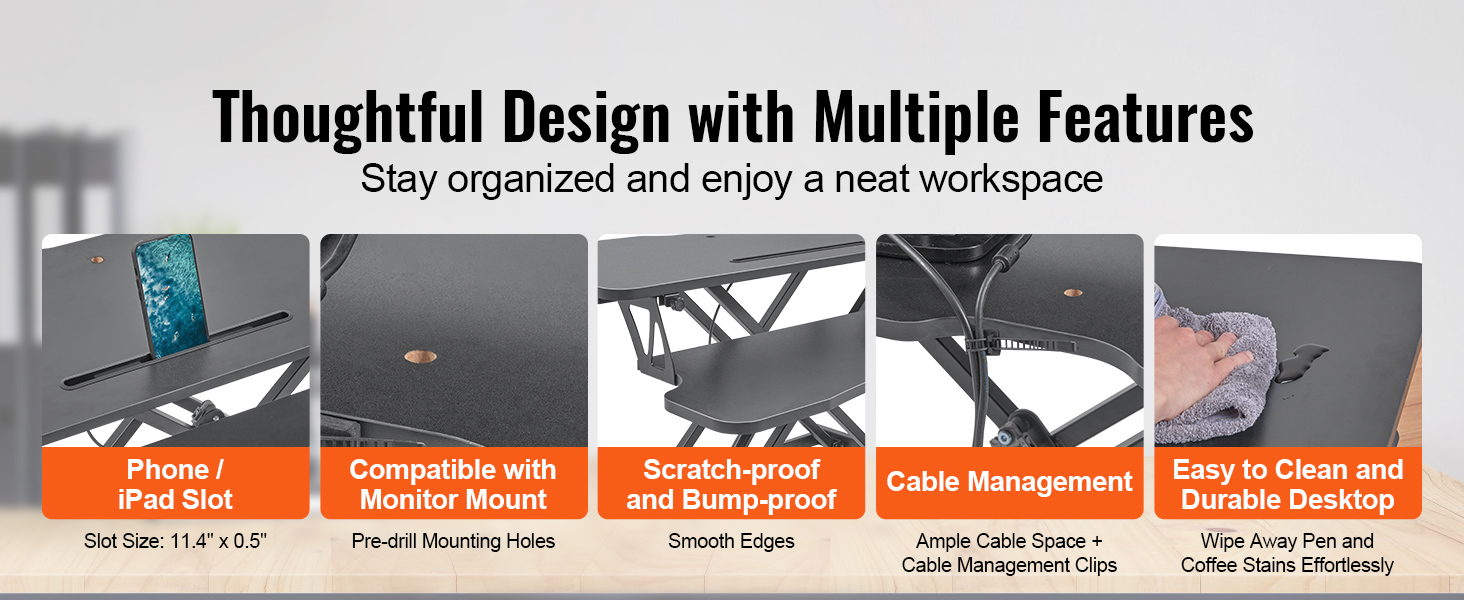 Thoughtful Design with Multiple Features
Stay organized and enjoy a neat workspace

Phone / iPad Slot
Slot Size: 11.4" x 0.5"

Compatible with Monitor Mount
Pre-drill Mounting Holes

Scratch-proof and Bump-proof
Smooth Edges

Cable Management
Ample Cable Space + Cable Management Clips

Easy to Clean and Durable Desktop
Wipe Away Pen and Coffee Stains Effortlessly